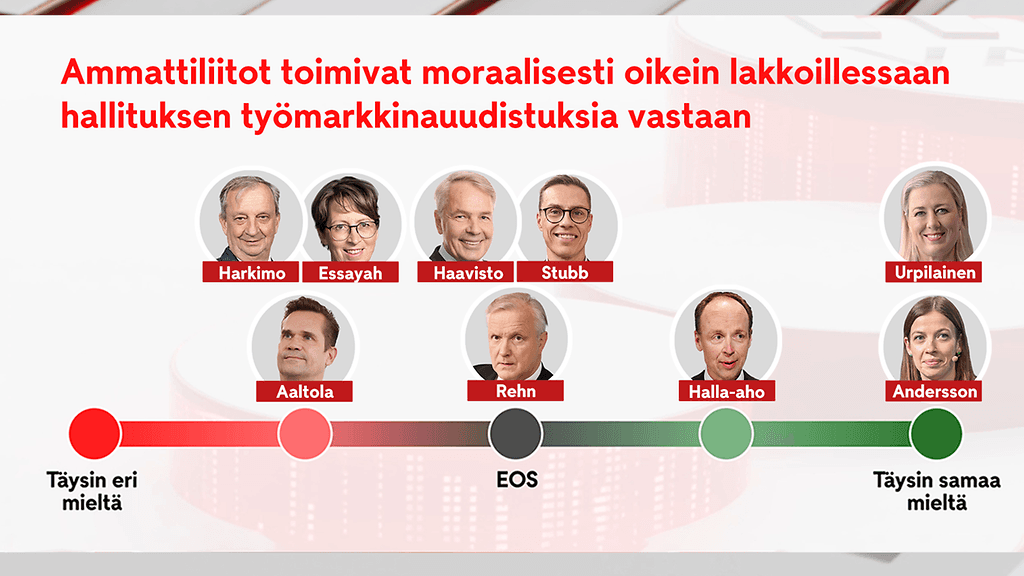 Ammattiliitot toimivat moraalisesti oikein lakkoillessaan hallituksen työmarkkinauudistuksia vastaan

Harkimo
Essayah
Haavisto
Stubb
Urpilainen

Aaltola
Rehn
Halla-aho
Andersson

Täysin eri mieltä
EOS
Täysin samaa mieltä